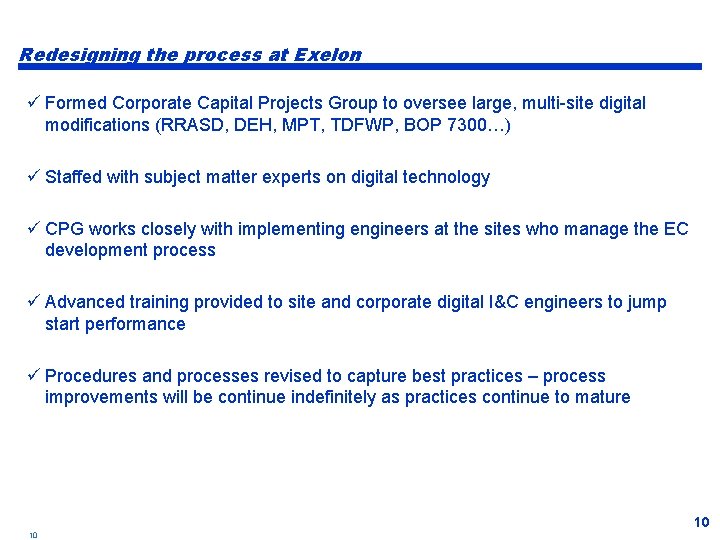 Redesigning the process at Exelon

✓ Formed Corporate Capital Projects Group to oversee large, multi-site digital modifications (RRASD, DEH, MPT, TDFWP, BOP 7300…)

✓ Staffed with subject matter experts on digital technology

✓ CPG works closely with implementing engineers at the sites who manage the EC development process

✓ Advanced training provided to site and corporate digital I&C engineers to jump start performance

✓ Procedures and processes revised to capture best practices – process improvements will be continue indefinitely as practices continue to mature

10

10